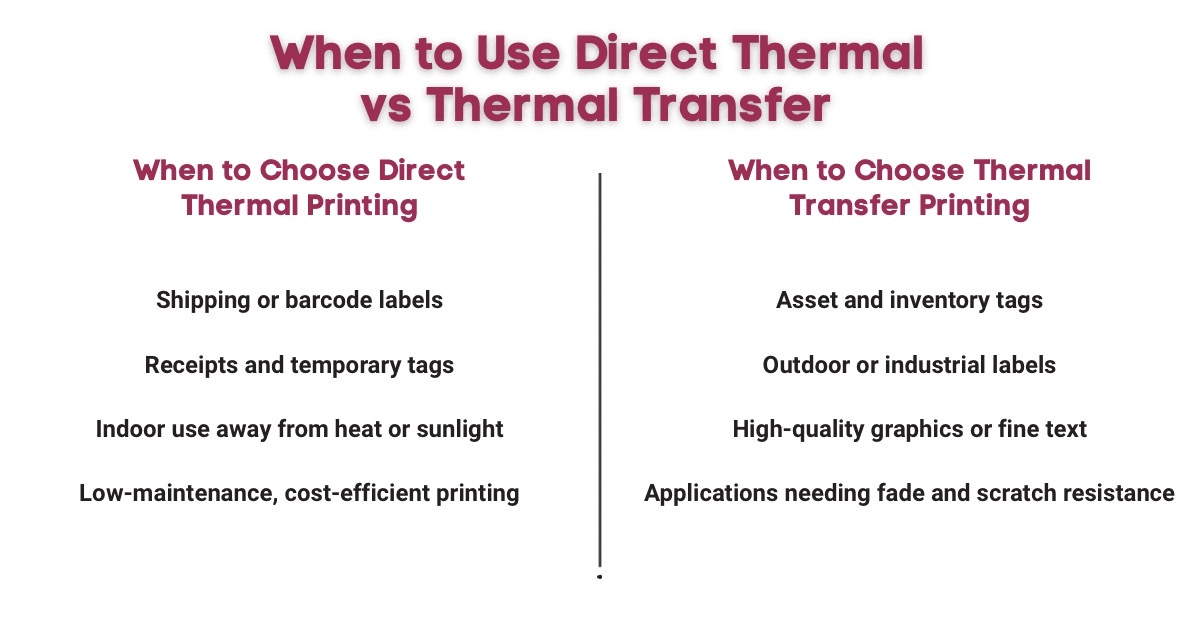 When to Use Direct Thermal vs Thermal Transfer

When to Choose Direct Thermal Printing

Shipping or barcode labels

Receipts and temporary tags

Indoor use away from heat or sunlight

Low-maintenance, cost-efficient printing

When to Choose Thermal Transfer Printing

Asset and inventory tags

Outdoor or industrial labels

High-quality graphics or fine text

Applications needing fade and scratch resistance